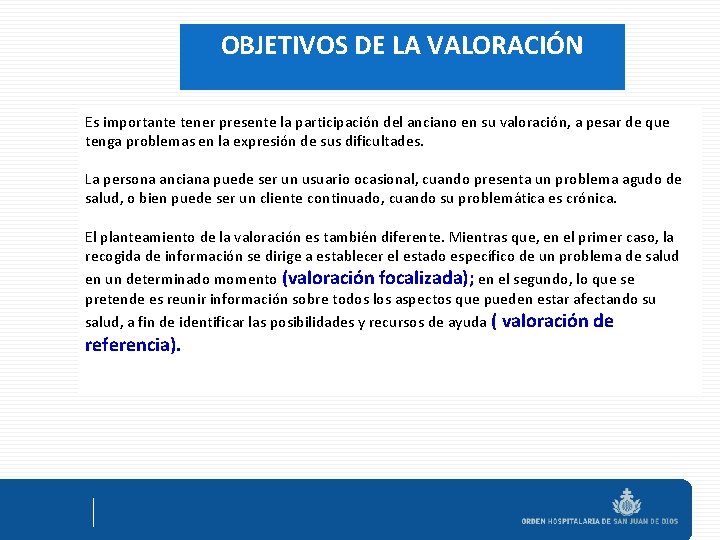 OBJETIVOS DE LA VALORACIÓN

Es importante tener presente la participación del anciano en su valoración, a pesar de que tenga problemas en la expresión de sus dificultades.

La persona anciana puede ser un usuario ocasional, cuando presenta un problema agudo de salud, o bien puede ser un cliente continuado, cuando su problemática es crónica.

El planteamiento de la valoración es también diferente. Mientras que, en el primer caso, la recogida de información se dirige a establecer el estado específico de un problema de salud en un determinado momento (valoración focalizada); en el segundo, lo que se pretende es reunir información sobre todos los aspectos que pueden estar afectando su salud, a fin de identificar las posibilidades y recursos de ayuda ( valoración de referencia).

ORDEN HOSPITALARIA DE SAN JUAN DE DIOS